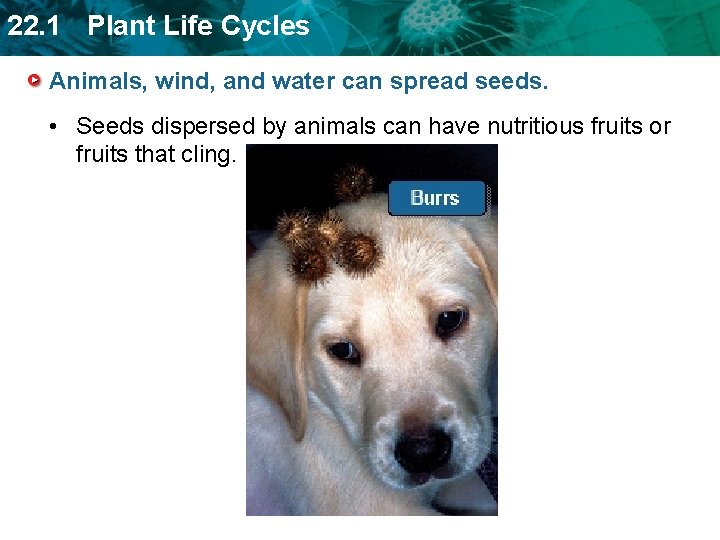 22.1 Plant Life Cycles

Animals, wind, and water can spread seeds.

• Seeds dispersed by animals can have nutritious fruits or fruits that cling.

Burrs